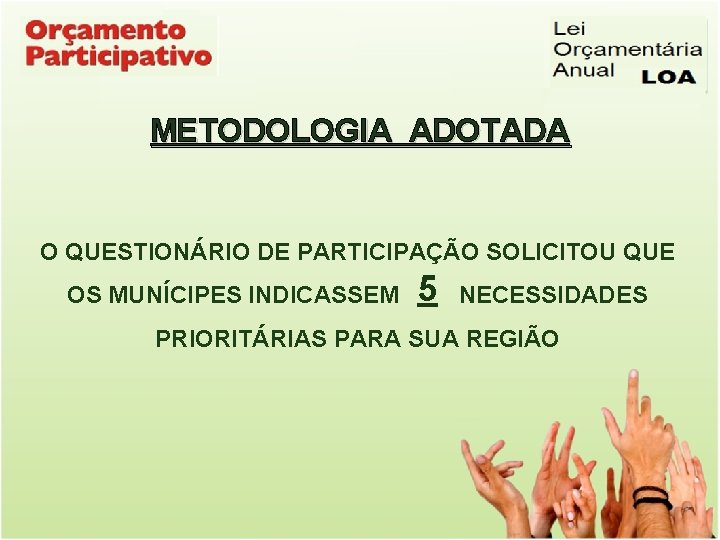 Orçamento Participativo

Lei Orçamentária Anual LOA

METODOLOGIA ADOTADA

O QUESTIONÁRIO DE PARTICIPAÇÃO SOLICITOU QUE OS MUNÍCIPES INDICASSEM 5 NECESSIDADES PRIORITÁRIAS PARA SUA REGIÃO